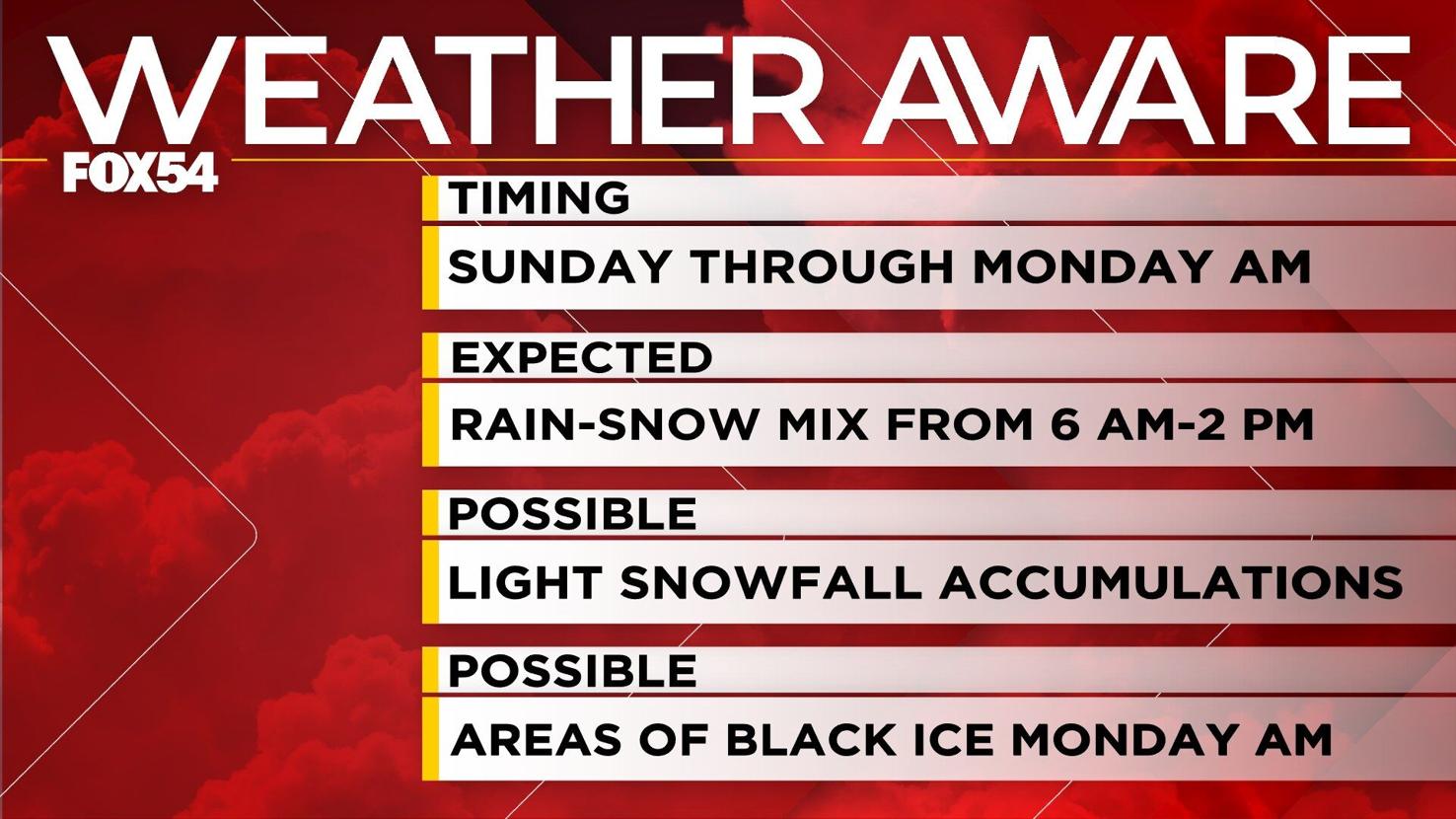 WEATHER AWARE
FOX54

TIMING
SUNDAY THROUGH MONDAY AM

EXPECTED
RAIN-SNOW MIX FROM 6 AM-2 PM

POSSIBLE
LIGHT SNOWFALL ACCUMULATIONS

POSSIBLE
AREAS OF BLACK ICE MONDAY AM